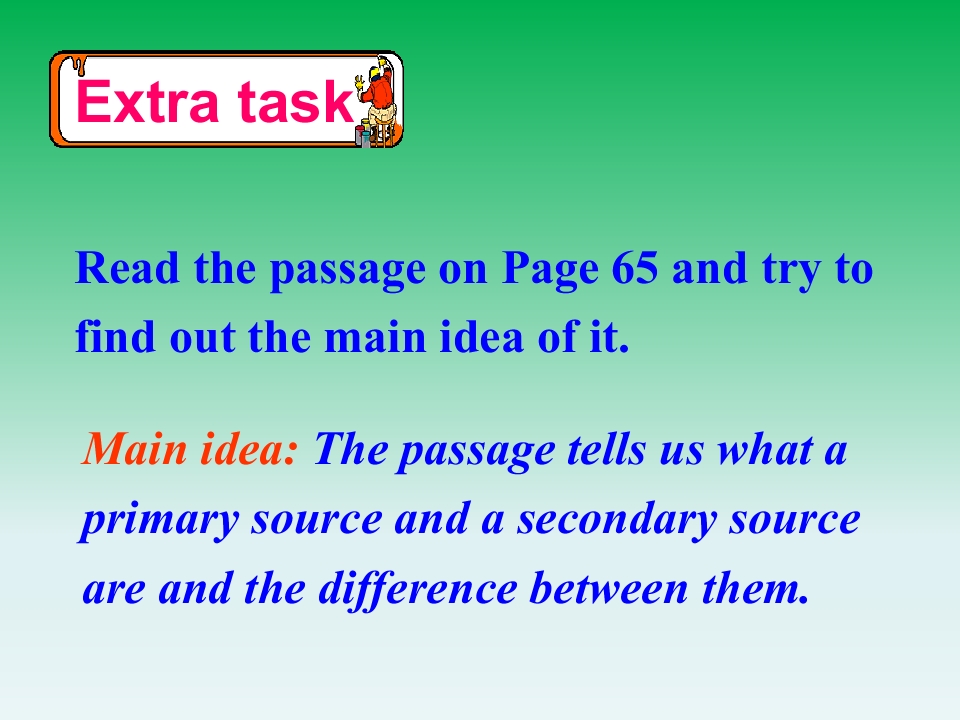 Extra task

Read the passage on Page 65 and try to find out the main idea of it.

Main idea: The passage tells us what a primary source and a secondary source are and the difference between them.